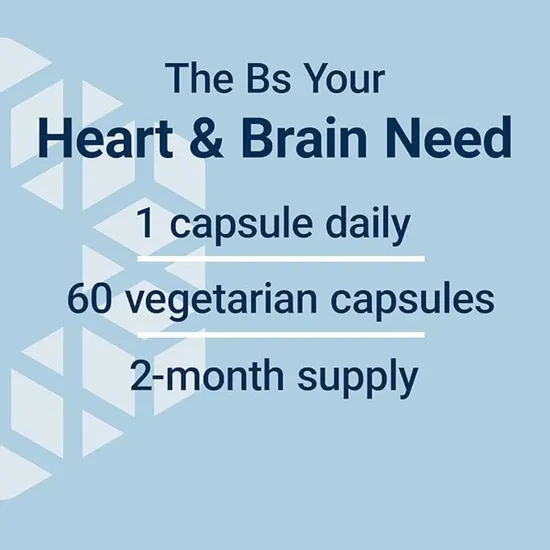 The Bs Your
Heart & Brain Need

1 capsule daily

60 vegetarian capsules

2-month supply